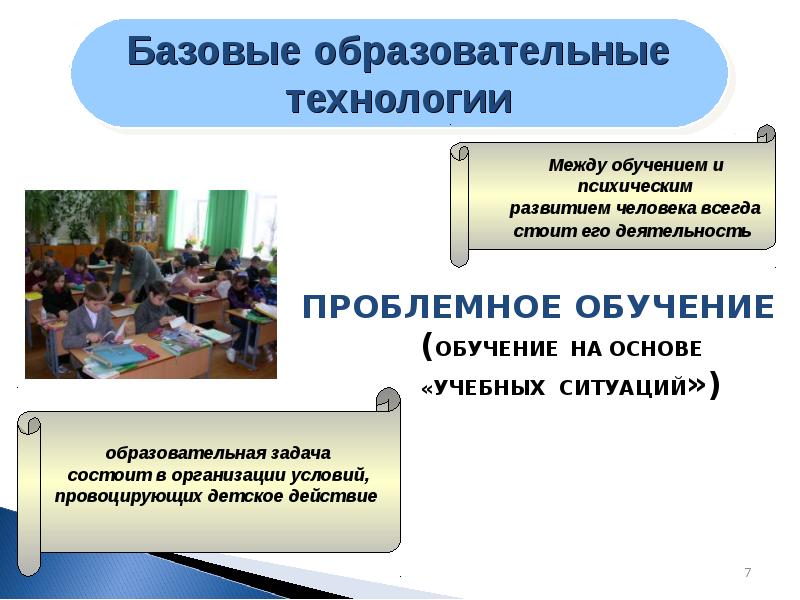 Базовые образовательные технологии

Между обучением и психическим развитием человека всегда стоит его деятельность

ПРОБЛЕМНОЕ ОБУЧЕНИЕ (ОБУЧЕНИЕ НА ОСНОВЕ «УЧЕБНЫХ СИТУАЦИЙ»)

образовательная задача состоит в организации условий, провоцирующих детское действие

7